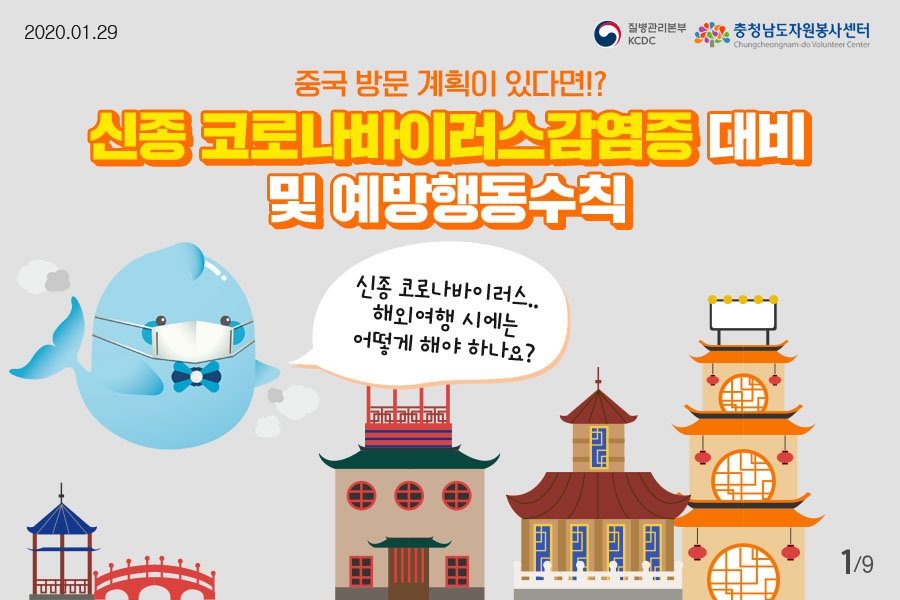 2020.01.29

질병관리본부
KCDC

충청남도자원봉사센터
Chungcheongnam-do Volunteer Center

중국 방문 계획이 있다면!?

신종 코로나바이러스감염증 대비 및 예방행동수칙

신종 코로나바이러스.. 해외여행 시에는 어떻게 해야 하나요?

1/9